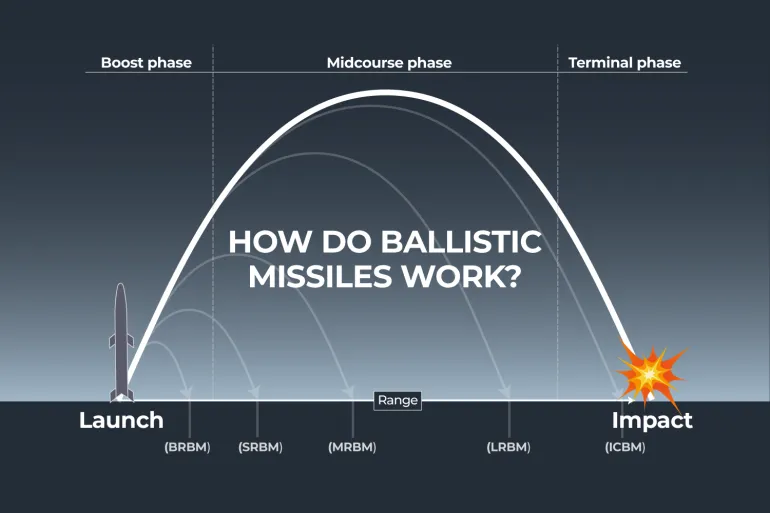 Boost phase

Midcourse phase

Terminal phase

HOW DO BALLISTIC MISSILES WORK?

Range

Launch

Impact

(BRBM)

(SRBM)

(MRBM)

(LRBM)

(ICBM)